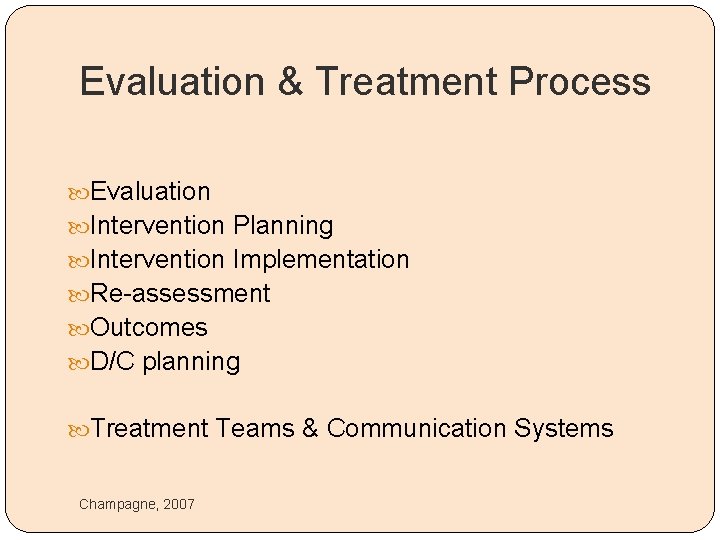 Evaluation & Treatment Process

Evaluation
Intervention Planning
Intervention Implementation
Re-assessment
Outcomes
D/C planning

Treatment Teams & Communication Systems

Champagne, 2007